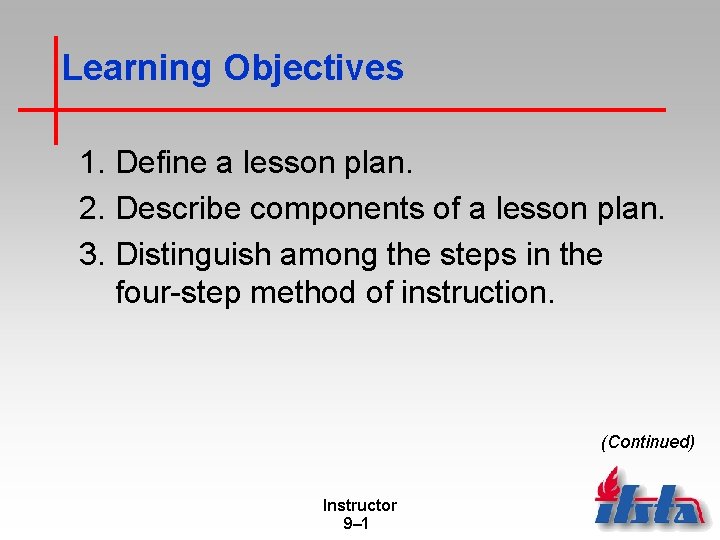 Learning Objectives

1. Define a lesson plan.
2. Describe components of a lesson plan.
3. Distinguish among the steps in the four-step method of instruction.

(Continued)

Instructor
9–1

ifsta